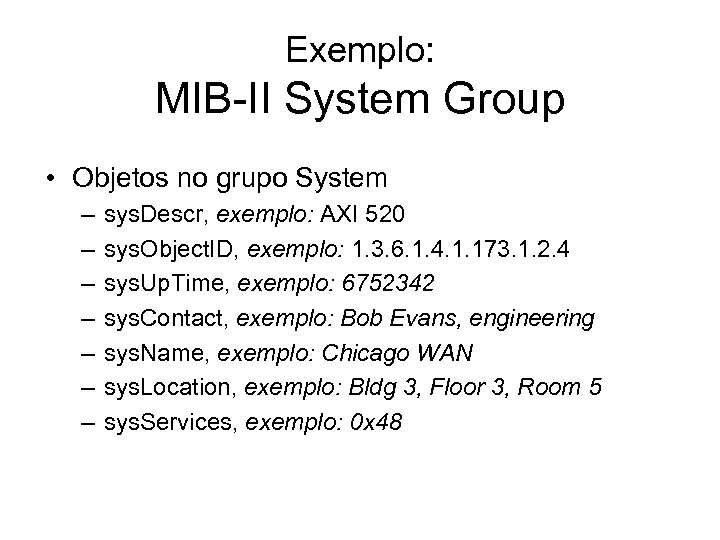 Exemplo:
MIB-II System Group

• Objetos no grupo System
– sysDescr, exemplo: AXI 520
– sysObjectID, exemplo: 1.3.6.1.4.1.173.1.2.4
– sysUpTime, exemplo: 6752342
– sysContact, exemplo: Bob Evans, engineering
– sysName, exemplo: Chicago WAN
– sysLocation, exemplo: Bldg 3, Floor 3, Room 5
– sysServices, exemplo: 0x48